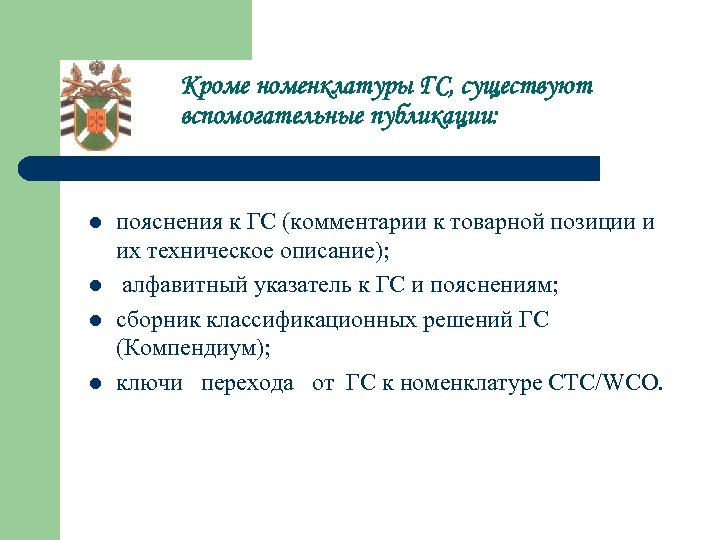 Кроме номенклатуры ГС, существуют вспомогательные публикации:

- пояснения к ГС (комментарии к товарной позиции и их техническое описание);
- алфавитный указатель к ГС и пояснениям;
- сборник классификационных решений ГС (Компендиум);
- ключи перехода от ГС к номенклатуре СТС/WCO.